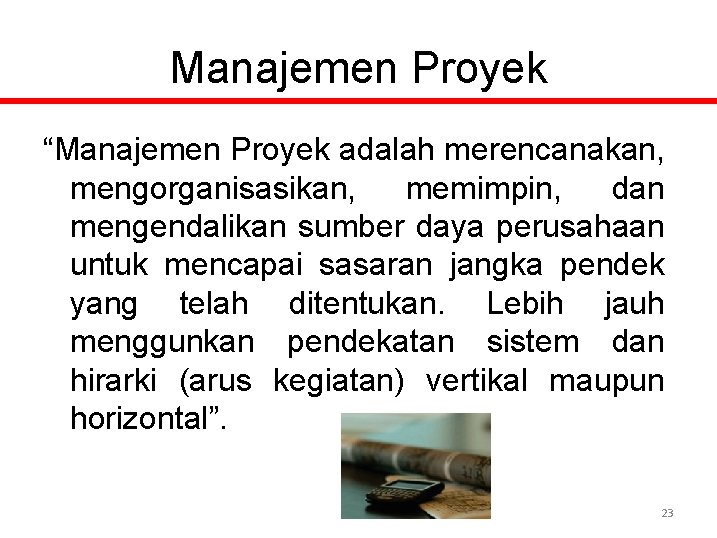 Manajemen Proyek

“Manajemen Proyek adalah merencanakan, mengorganisasikan, memimpin, dan mengendalikan sumber daya perusahaan untuk mencapai sasaran jangka pendek yang telah ditentukan. Lebih jauh menggunkan pendekatan sistem dan hirarki (arus kegiatan) vertikal maupun horizontal”.

23